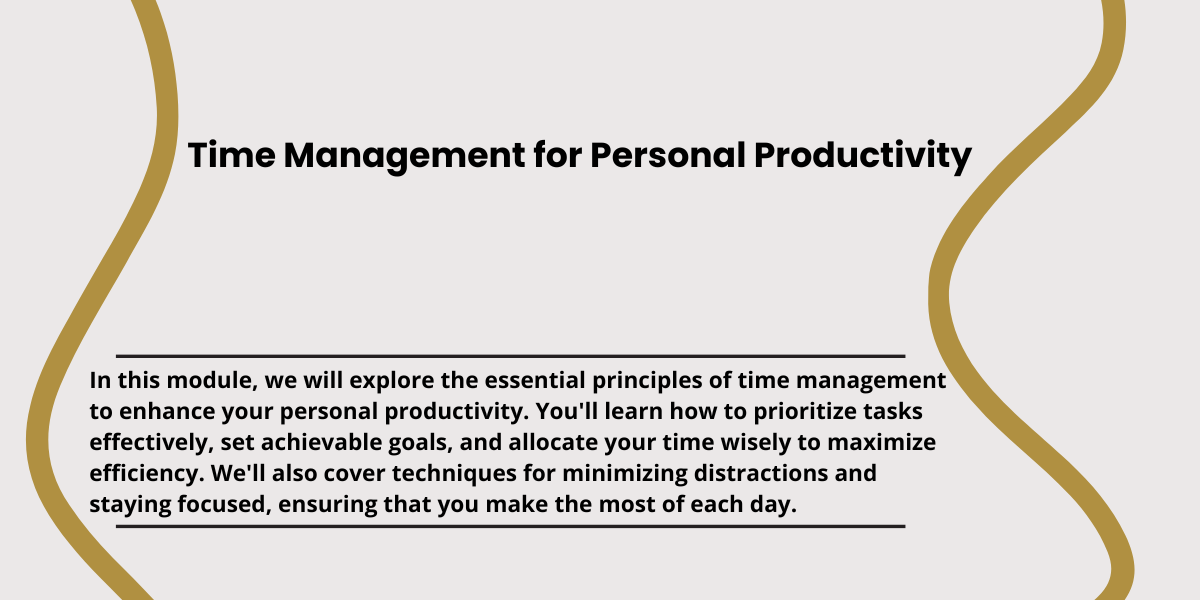 Time Management for Personal Productivity

In this module, we will explore the essential principles of time management to enhance your personal productivity. You'll learn how to prioritize tasks effectively, set achievable goals, and allocate your time wisely to maximize efficiency. We'll also cover techniques for minimizing distractions and staying focused, ensuring that you make the most of each day.